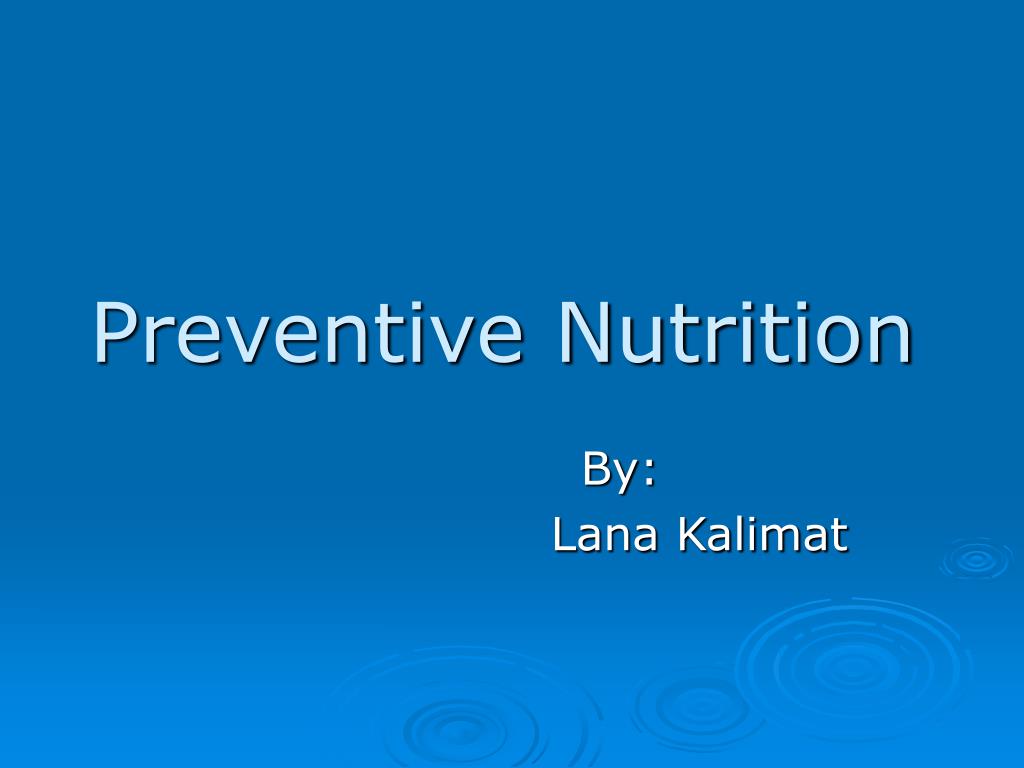 Preventive Nutrition

By:
Lana Kalimat